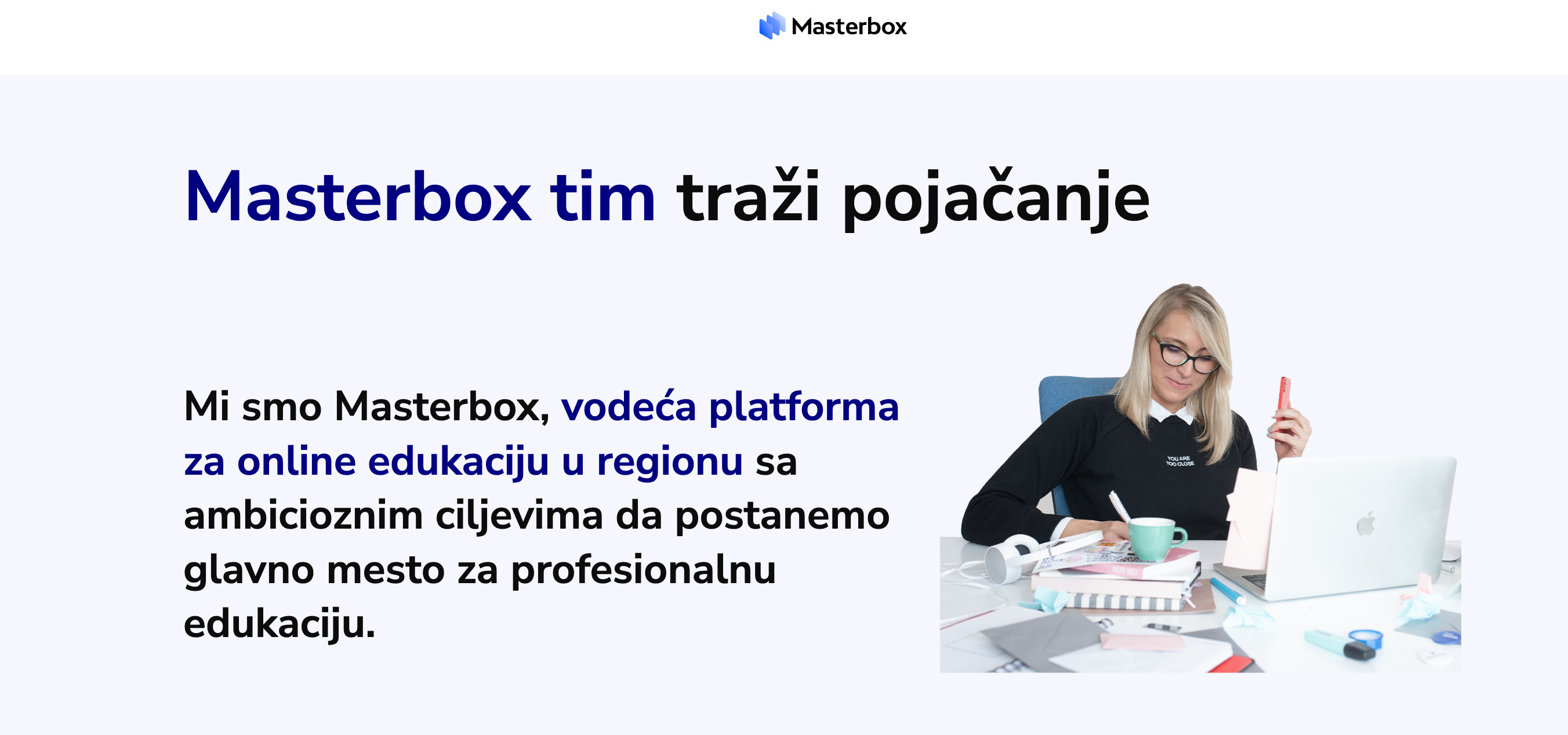 Masterbox

Masterbox tim traži pojačanje

Mi smo Masterbox, vodeća platforma za online edukaciju u regionu sa ambicioznim ciljevima da postanemo glavno mesto za profesionalnu edukaciju.

YOU ARE TOO CLOSE